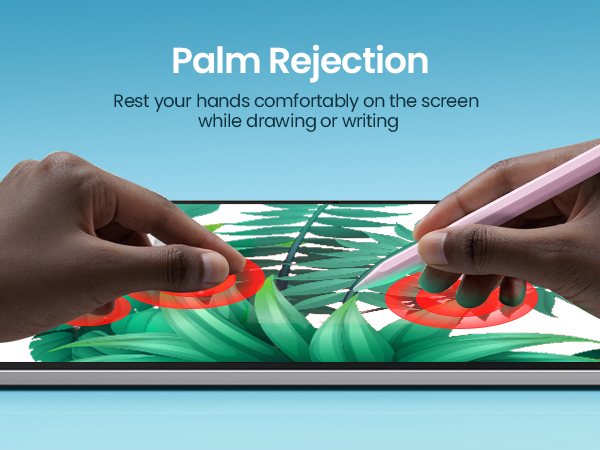 Palm Rejection

Rest your hands comfortably on the screen while drawing or writing